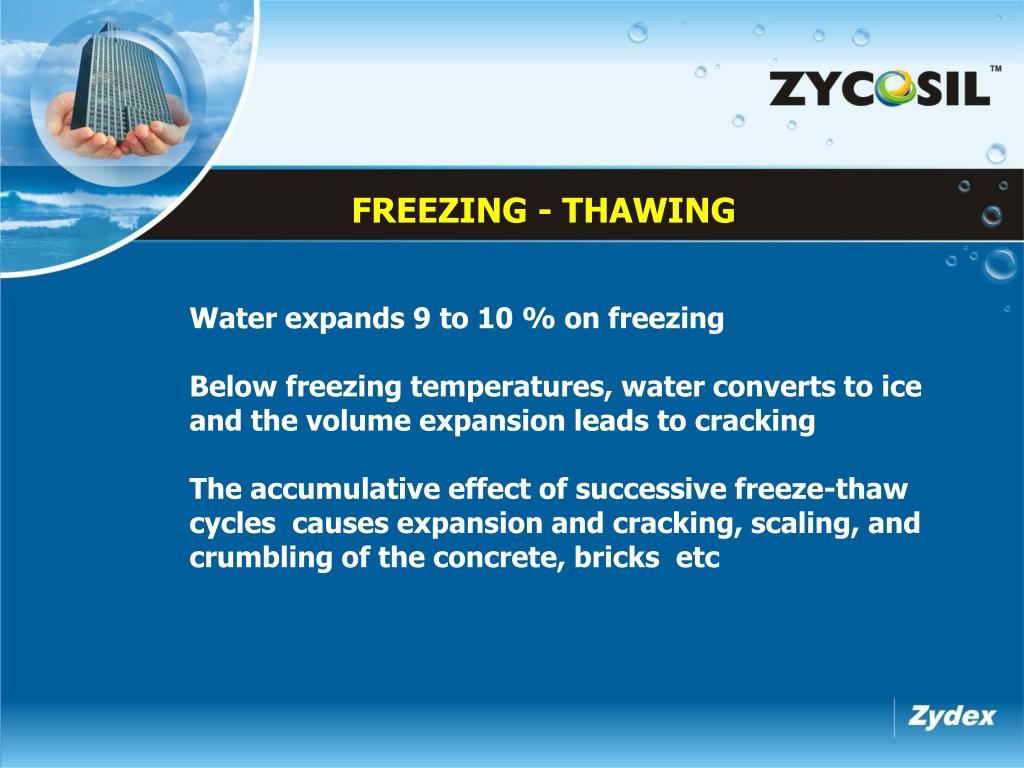 ZYCOSIL™

FREEZING - THAWING

Water expands 9 to 10 % on freezing

Below freezing temperatures, water converts to ice and the volume expansion leads to cracking

The accumulative effect of successive freeze-thaw cycles causes expansion and cracking, scaling, and crumbling of the concrete, bricks etc

Zydex